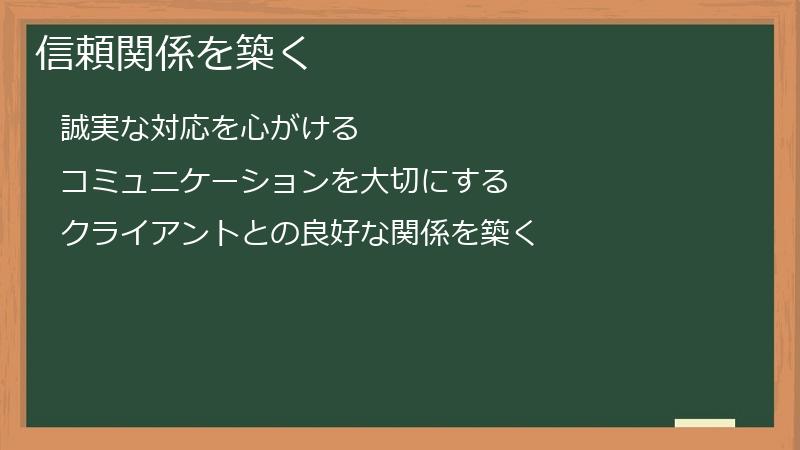 信頼関係を築く

誠実な対応を心がける

コミュニケーションを大切にする

クライアントとの良好な関係を築く